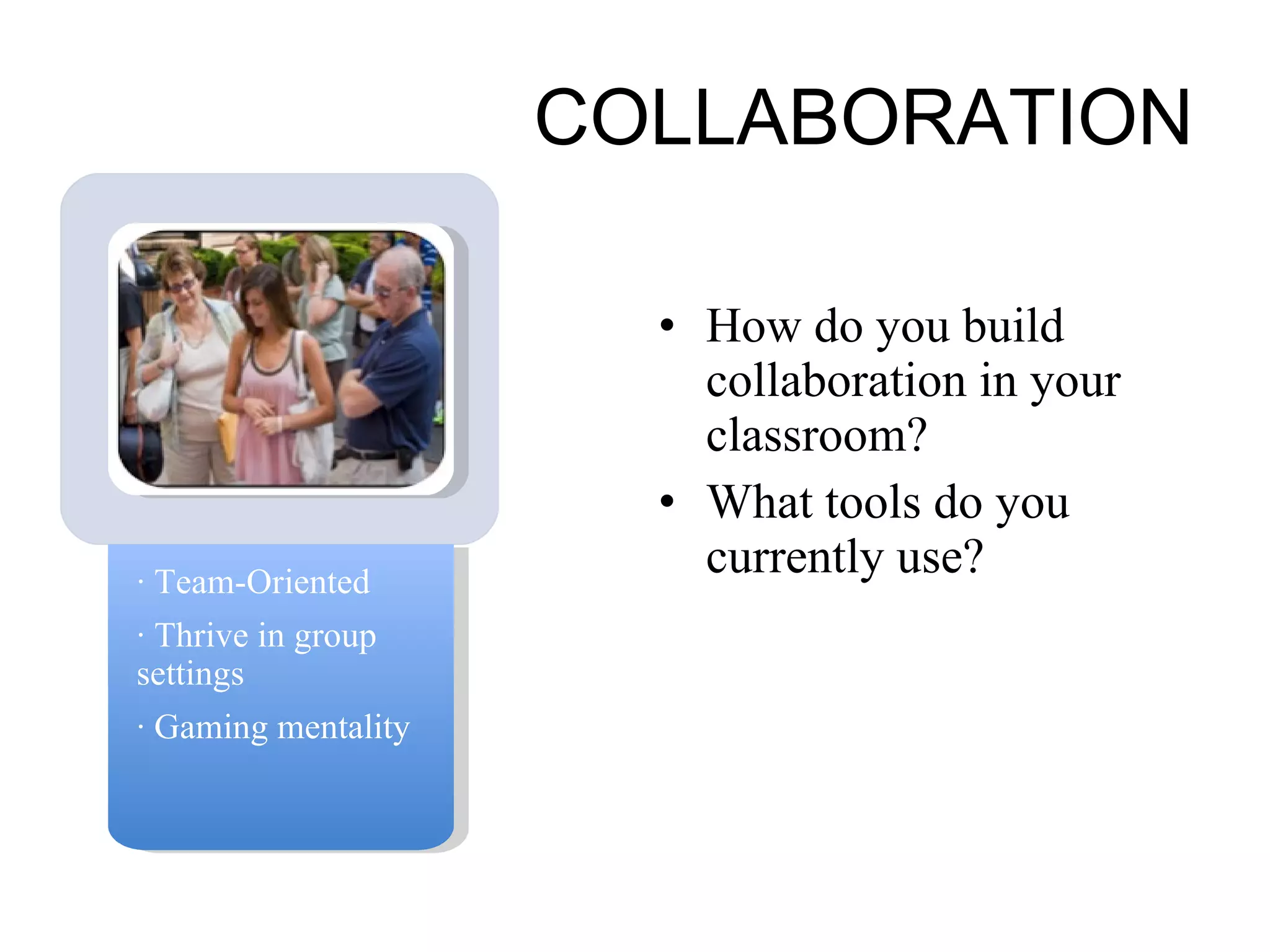 COLLABORATION

· Team-Oriented

· Thrive in group settings

· Gaming mentality

• How do you build collaboration in your classroom?

• What tools do you currently use?